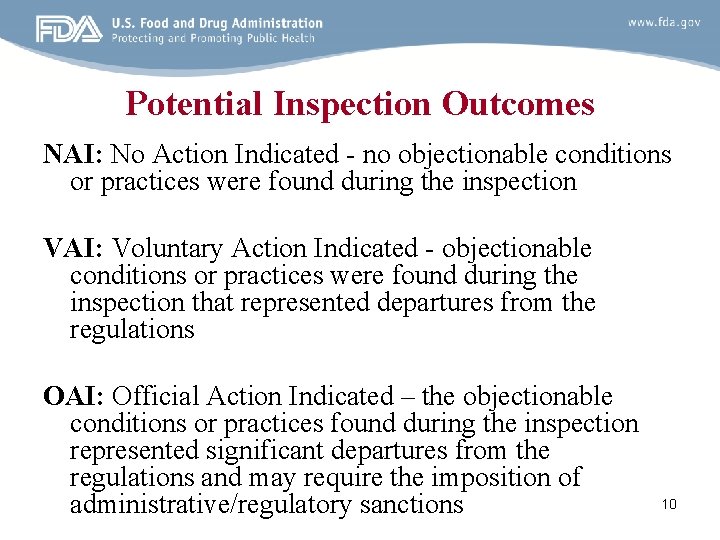 FDA U.S. Food and Drug Administration
Protecting and Promoting Public Health

www.fda.gov

Potential Inspection Outcomes

NAI: No Action Indicated - no objectionable conditions or practices were found during the inspection

VAI: Voluntary Action Indicated - objectionable conditions or practices were found during the inspection that represented departures from the regulations

OAI: Official Action Indicated – the objectionable conditions or practices found during the inspection represented significant departures from the regulations and may require the imposition of administrative/regulatory sanctions

10